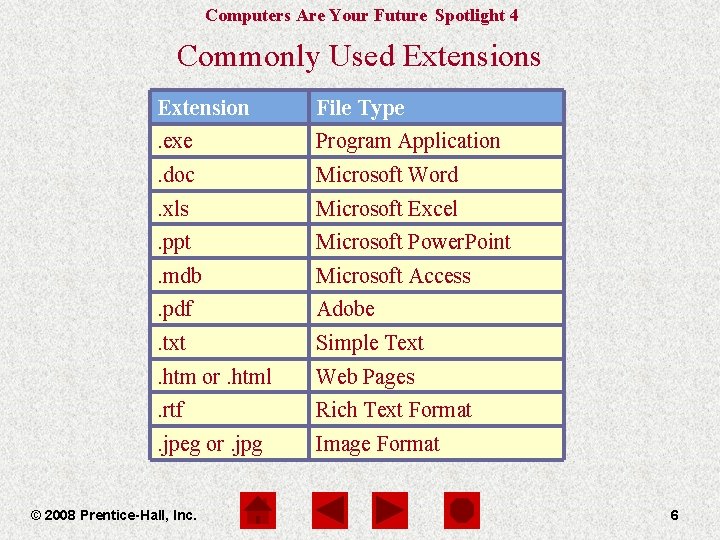 Computers Are Your Future Spotlight 4

Commonly Used Extensions

| Extension | File Type |
|---|---|
| .exe | Program Application |
| .doc | Microsoft Word |
| .xls | Microsoft Excel |
| .ppt | Microsoft PowerPoint |
| .mdb | Microsoft Access |
| .pdf | Adobe |
| .txt | Simple Text |
| .htm or .html | Web Pages |
| .rtf | Rich Text Format |
| .jpeg or .jpg | Image Format |

© 2008 Prentice-Hall, Inc.

6